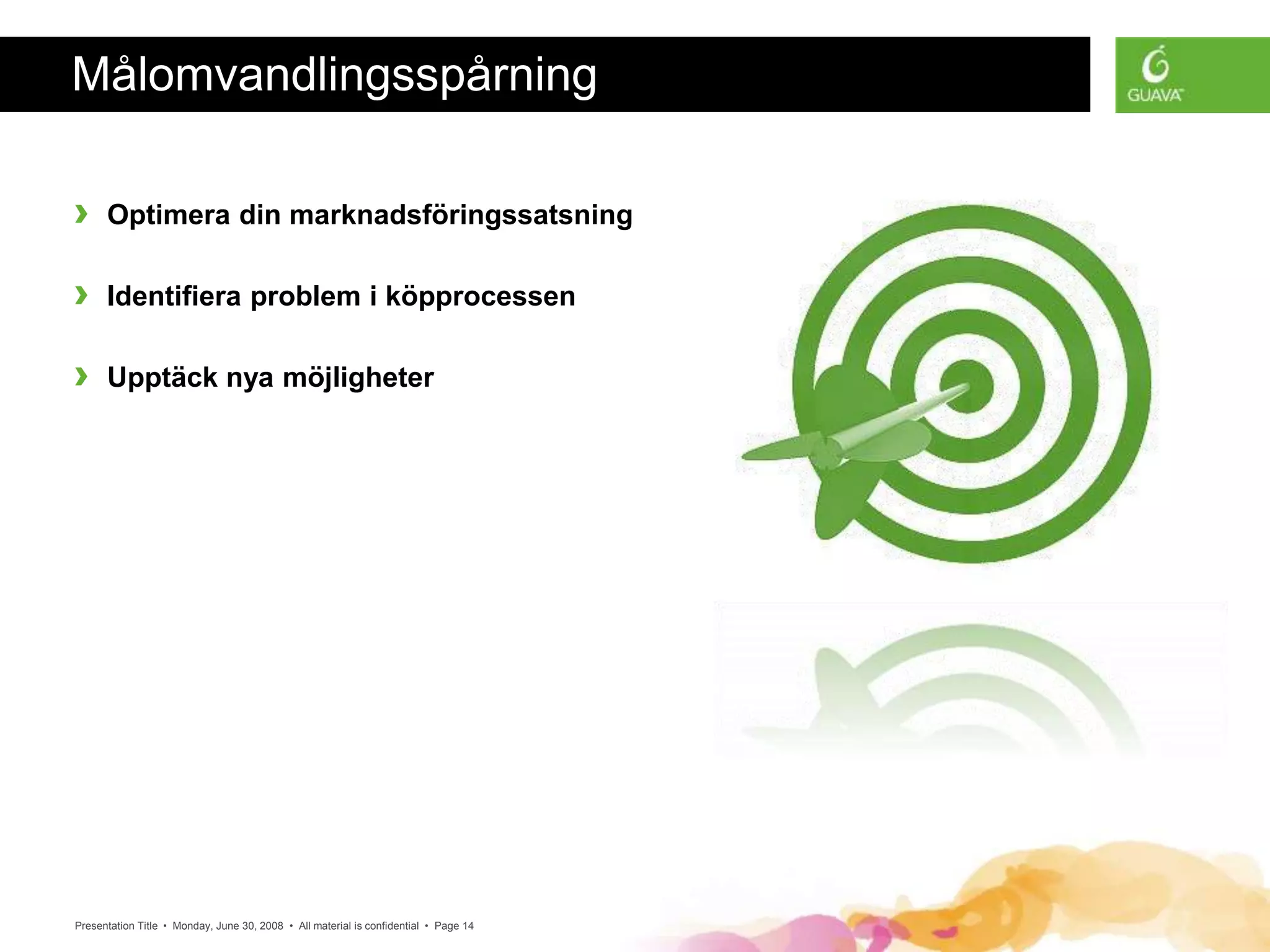 Målomvandlingsspårning

GUAVA

› Optimera din marknadsföringssatsning

› Identifiera problem i köpprocessen

› Upptäck nya möjligheter

Presentation Title • Monday, June 30, 2008 • All material is confidential • Page 14